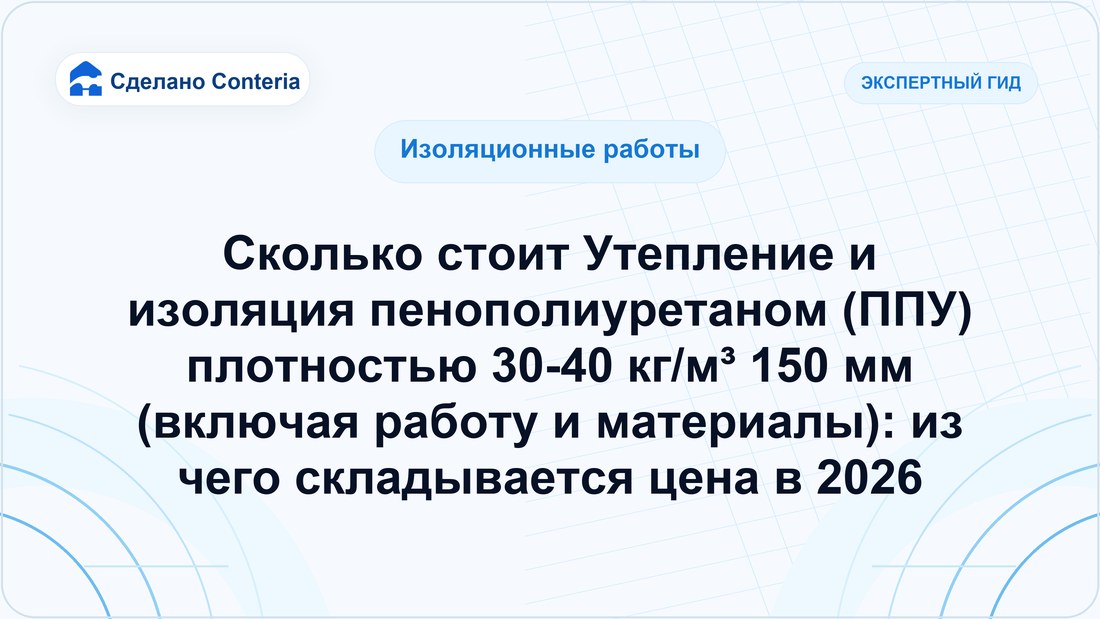 Сделано Conteria

ЭКСПЕРТНЫЙ ГИД

Изоляционные работы

Сколько стоит Утепление и изоляция пенополиуретаном (ППУ) плотностью 30-40 кг/м³ 150 мм (включая работу и материалы): из чего складывается цена в 2026